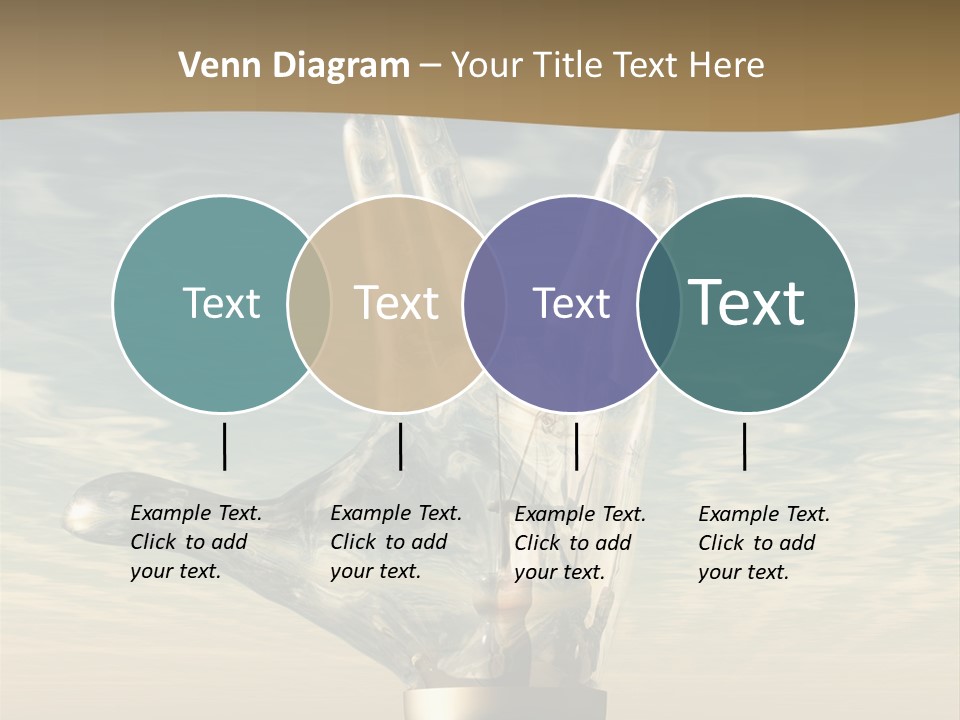 Venn Diagram – Your Title Text Here

Text

Text

Text

Text

Example Text. Click to add your text.

Example Text. Click to add your text.

Example Text. Click to add your text.

Example Text. Click to add your text.